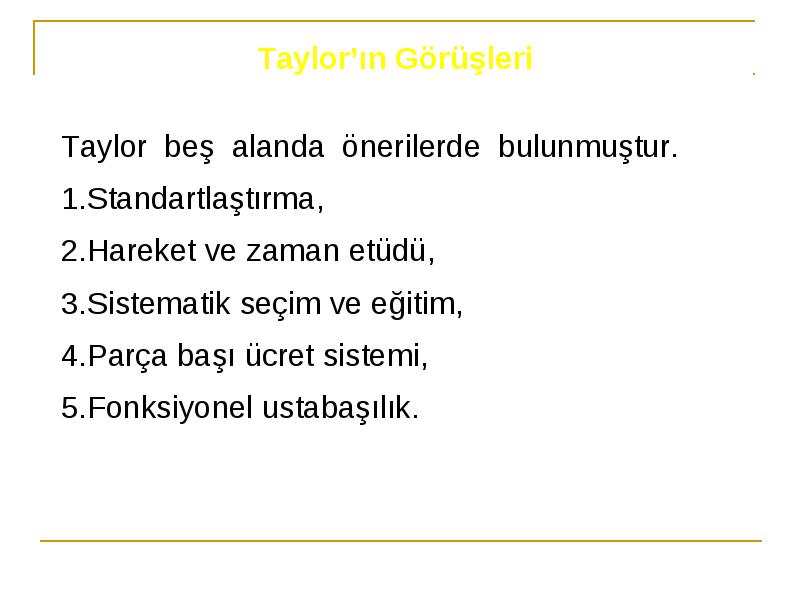 Taylor’ın Görüşleri

Taylor beş alanda önerilerde bulunmuştur.

1.Standartlaştırma,

2.Hareket ve zaman etüdü,

3.Sistematik seçim ve eğitim,

4.Parça başı ücret sistemi,

5.Fonksiyonel ustabaşılık.